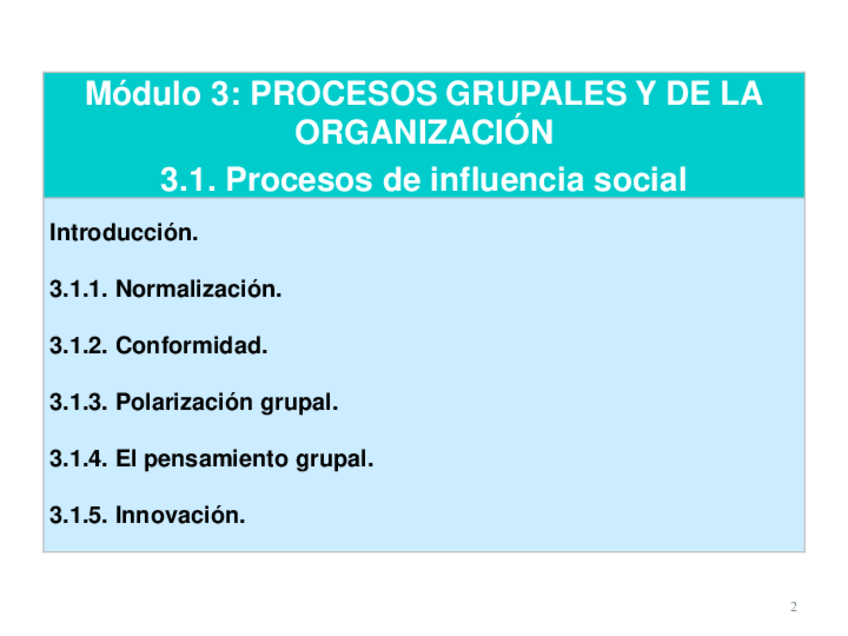 Módulo 3: PROCESOS GRUPALES Y DE LA ORGANIZACIÓN

3.1. Procesos de influencia social

Introducción.

3.1.1. Normalización.

3.1.2. Conformidad.

3.1.3. Polarización grupal.

3.1.4. El pensamiento grupal.

3.1.5. Innovación.

2